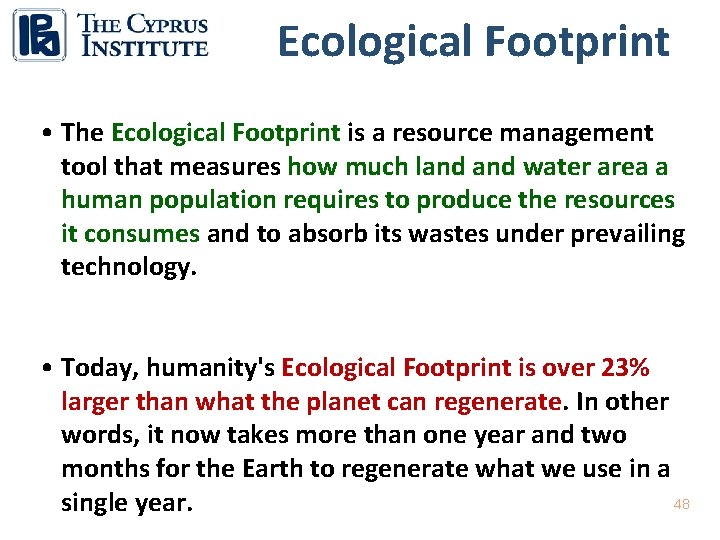 THE CYPRUS INSTITUTE

Ecological Footprint

• The Ecological Footprint is a resource management tool that measures how much land and water area a human population requires to produce the resources it consumes and to absorb its wastes under prevailing technology.

• Today, humanity's Ecological Footprint is over 23% larger than what the planet can regenerate. In other words, it now takes more than one year and two months for the Earth to regenerate what we use in a single year.

48